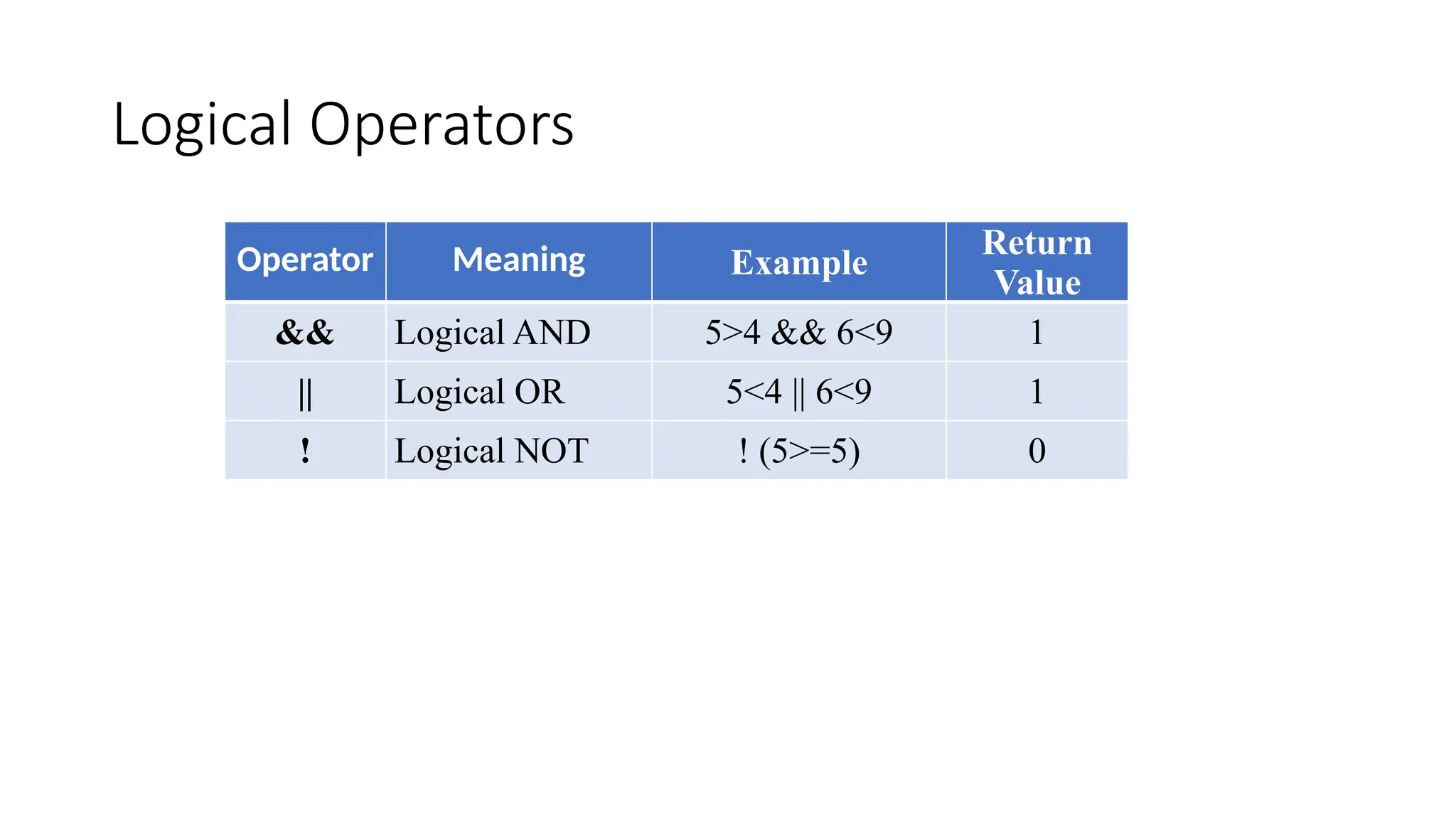 Logical Operators

| Operator | Meaning | Example | Return Value |
|---|---|---|---|
| && | Logical AND | 5>4 && 6<9 | 1 |
| \|\| | Logical OR | 5<4 \|\| 6<9 | 1 |
| ! | Logical NOT | ! (5>=5) | 0 |